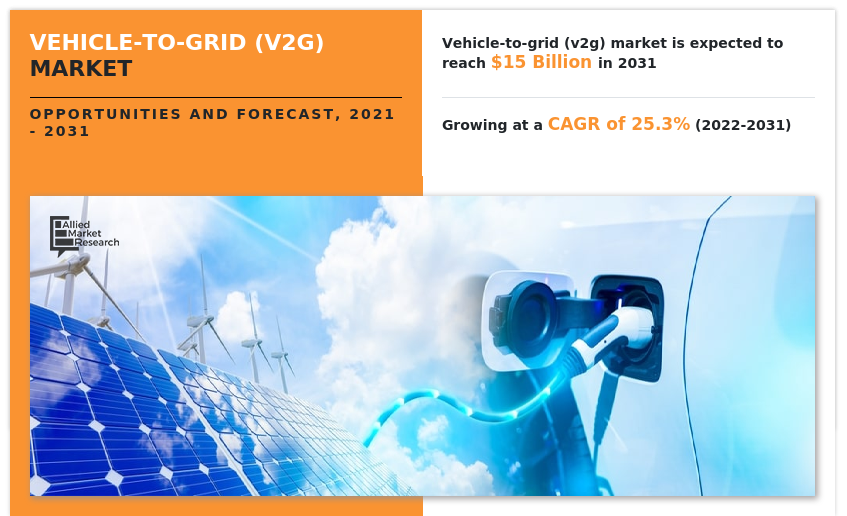 VEHICLE-TO-GRID (V2G) MARKET

OPPORTUNITIES AND FORECAST, 2021 - 2031

Vehicle-to-grid (v2g) market is expected to reach $15 Billion in 2031

Growing at a CAGR of 25.3% (2022-2031)

Allied Market Research